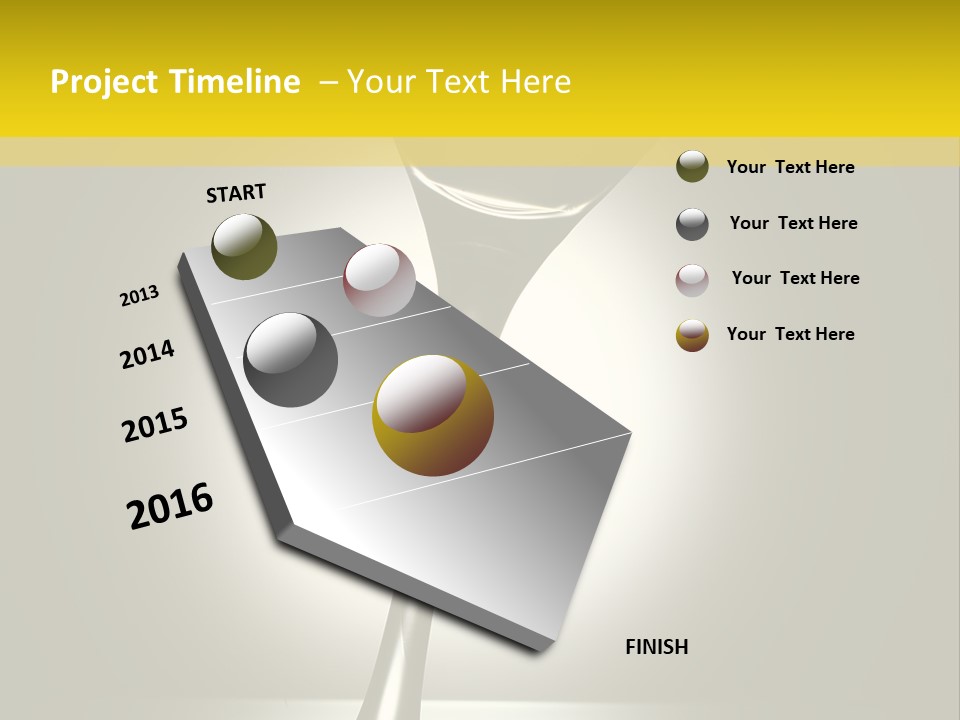 Project Timeline – Your Text Here

START

2013

2014

2015

2016

FINISH

Your Text Here

Your Text Here

Your Text Here

Your Text Here